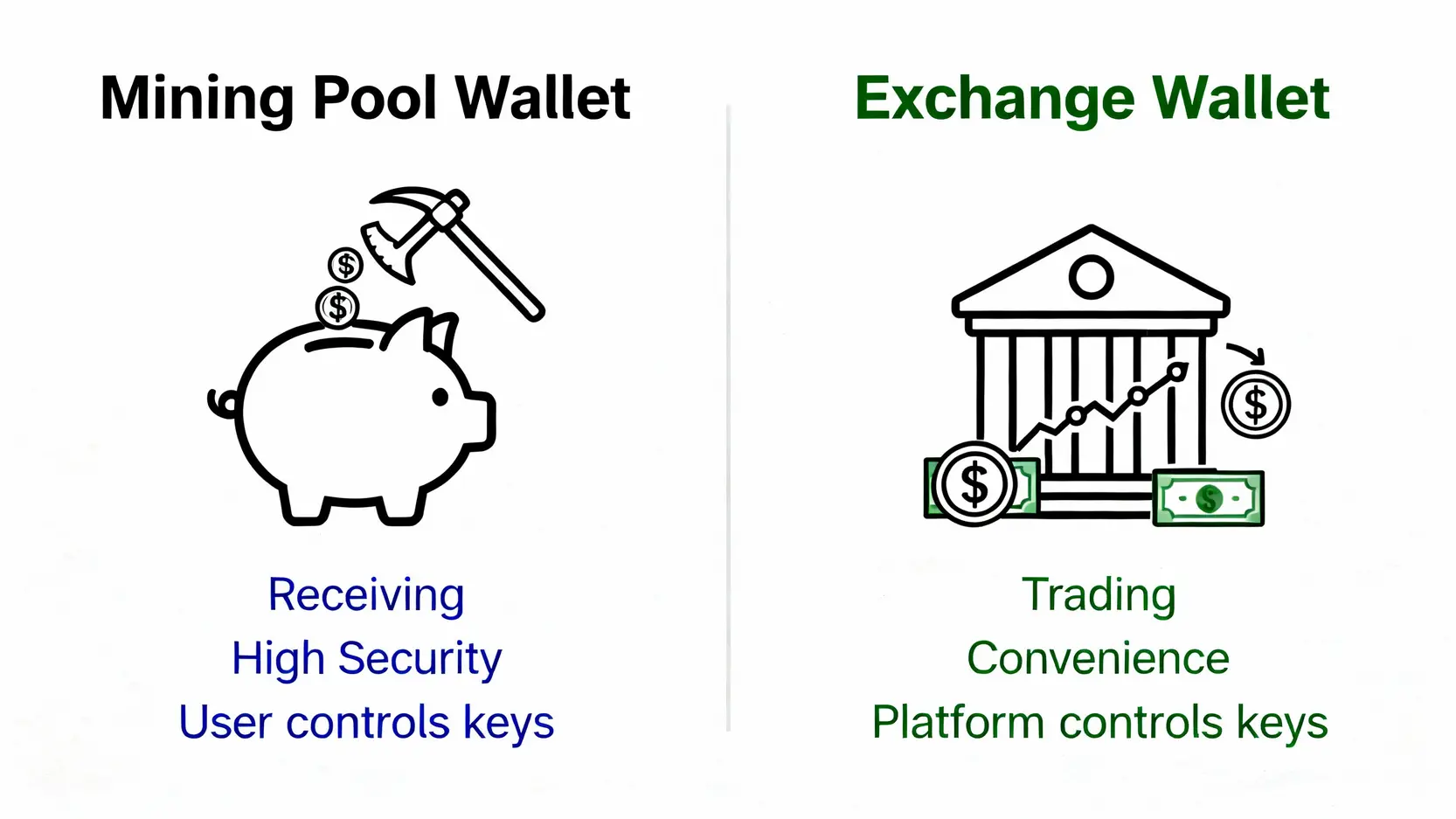 Mining Pool Wallet

$
$

Receiving
High Security
User controls keys

Exchange Wallet

$
$
$

Trading
Convenience
Platform controls keys